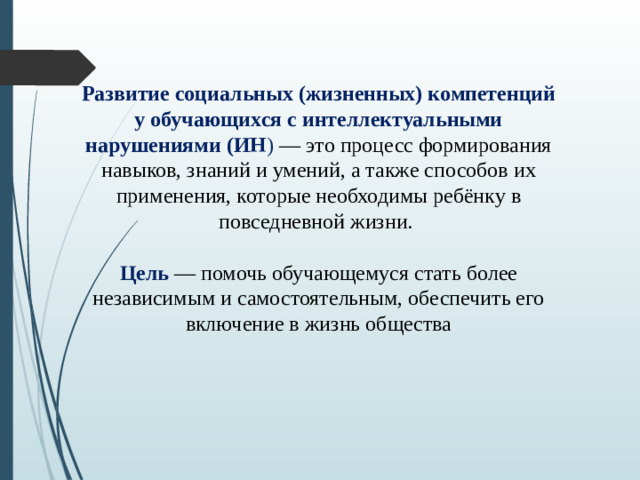 Развитие социальных (жизненных) компетенций у обучающихся с интеллектуальными нарушениями (ИН) — это процесс формирования навыков, знаний и умений, а также способов их применения, которые необходимы ребёнку в повседневной жизни.

Цель — помочь обучающемуся стать более независимым и самостоятельным, обеспечить его включение в жизнь общества